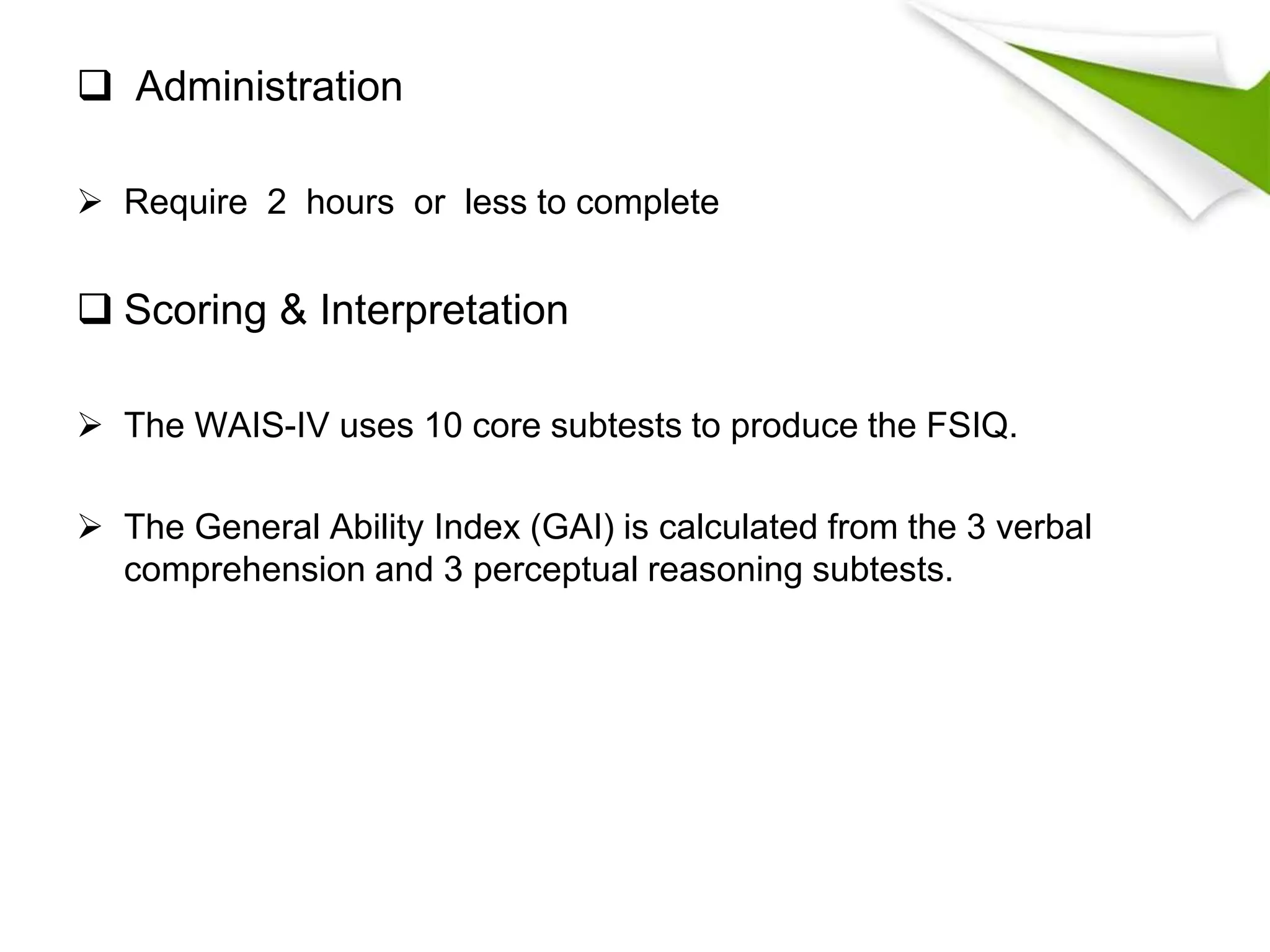 ❑ Administration

➢ Require 2 hours or less to complete

❑ Scoring & Interpretation

➢ The WAIS-IV uses 10 core subtests to produce the FSIQ.

➢ The General Ability Index (GAI) is calculated from the 3 verbal comprehension and 3 perceptual reasoning subtests.